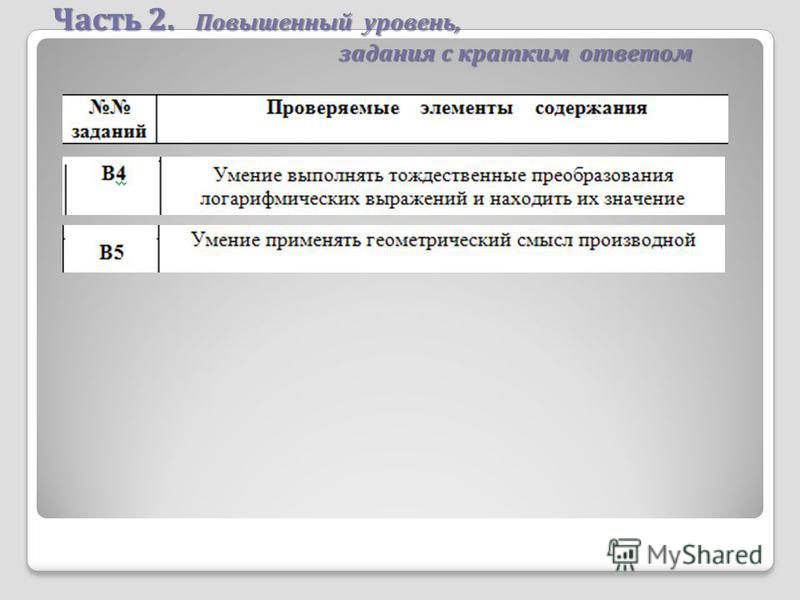 Часть 2. Повышенный уровень, задания с кратким ответом

| №№ заданий | Проверяемые элементы содержания |
|---|---|
| В4 | Умение выполнять тождественные преобразования логарифмических выражений и находить их значение |
| В5 | Умение применять геометрический смысл производной |

MyShared